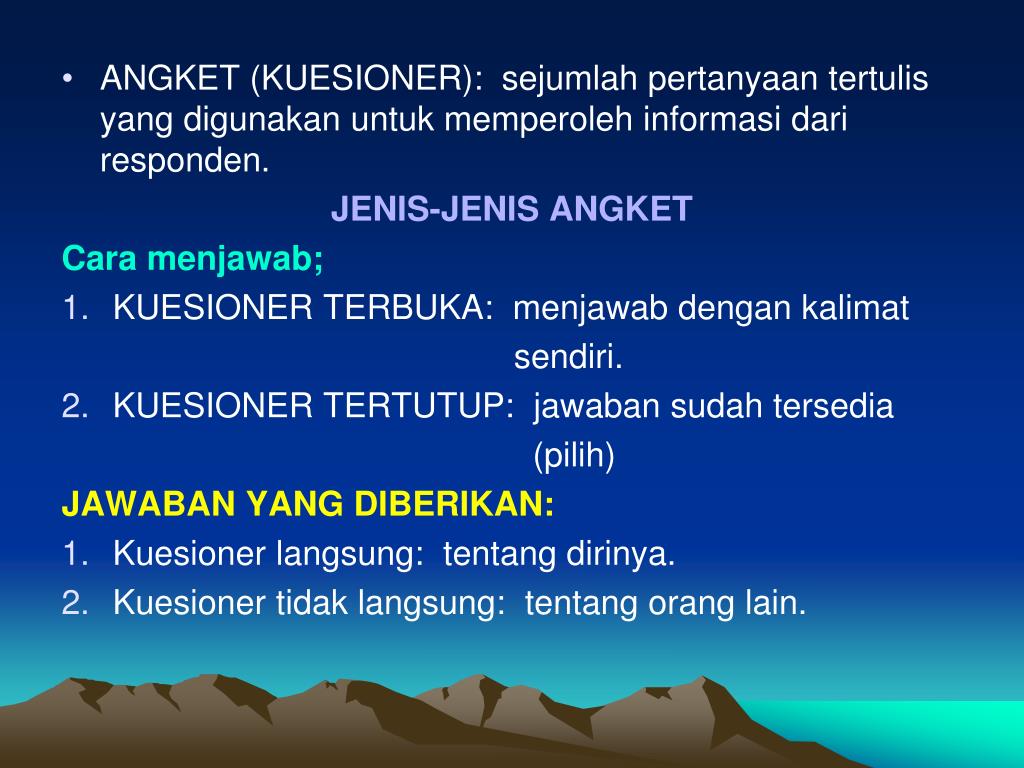 • ANGKET (KUESIONER): sejumlah pertanyaan tertulis yang digunakan untuk memperoleh informasi dari responden.

JENIS-JENIS ANGKET

Cara menjawab;

1. KUESIONER TERBUKA: menjawab dengan kalimat sendiri.
2. KUESIONER TERTUTUP: jawaban sudah tersedia (pilih)

JAWABAN YANG DIBERIKAN:

1. Kuesioner langsung: tentang dirinya.
2. Kuesioner tidak langsung: tentang orang lain.